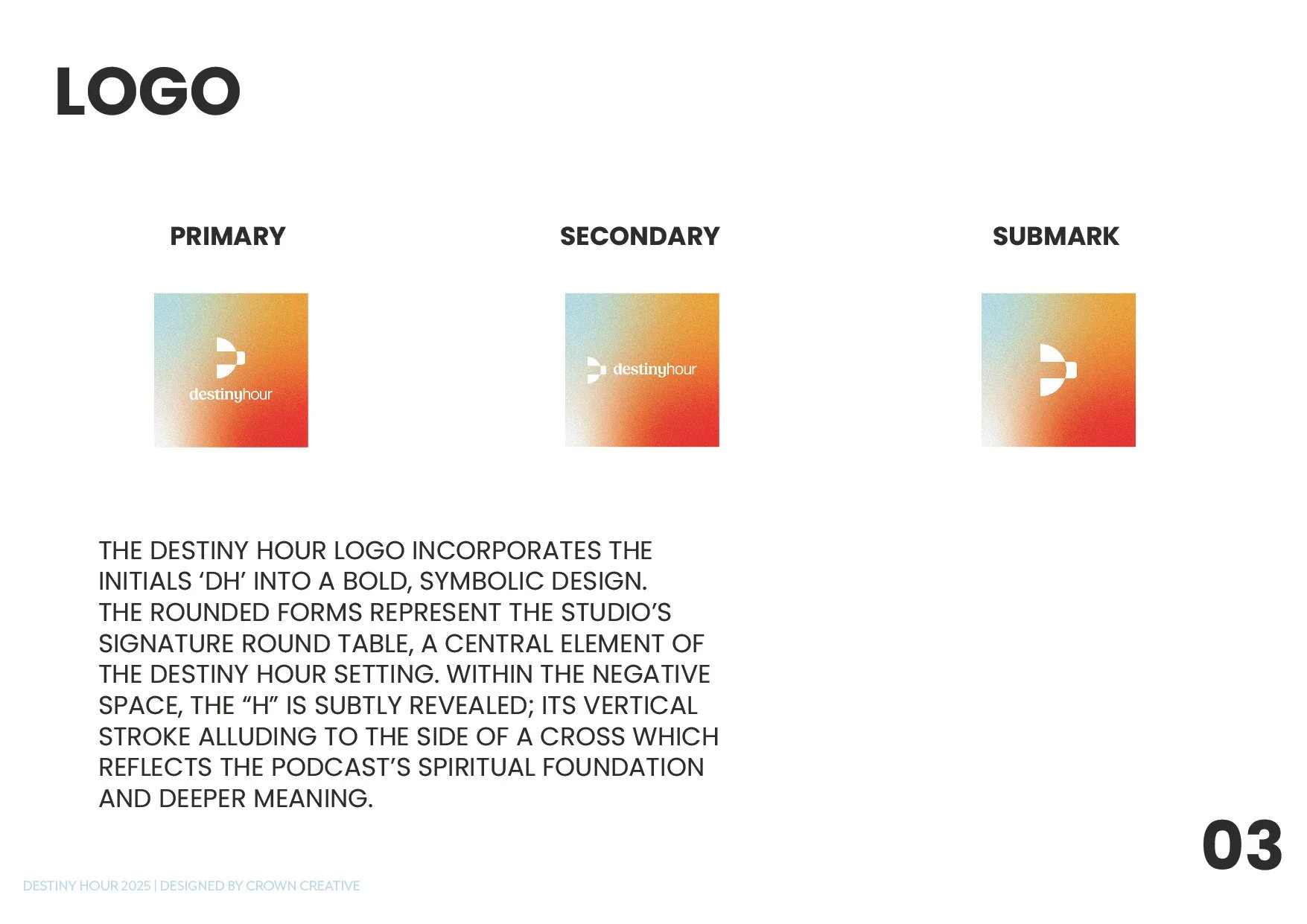 LOGO

PRIMARY

destinyhour

SECONDARY

destinyhour

SUBMARK

THE DESTINY HOUR LOGO INCORPORATES THE INITIALS ‘DH’ INTO A BOLD, SYMBOLIC DESIGN. THE ROUNDED FORMS REPRESENT THE STUDIO’S SIGNATURE ROUND TABLE, A CENTRAL ELEMENT OF THE DESTINY HOUR SETTING. WITHIN THE NEGATIVE SPACE, THE “H” IS SUBTLY REVEALED; ITS VERTICAL STROKE ALLUDING TO THE SIDE OF A CROSS WHICH REFLECTS THE PODCAST’S SPIRITUAL FOUNDATION AND DEEPER MEANING.

03

DESTINY HOUR 2025 | DESIGNED BY CROWN CREATIVE